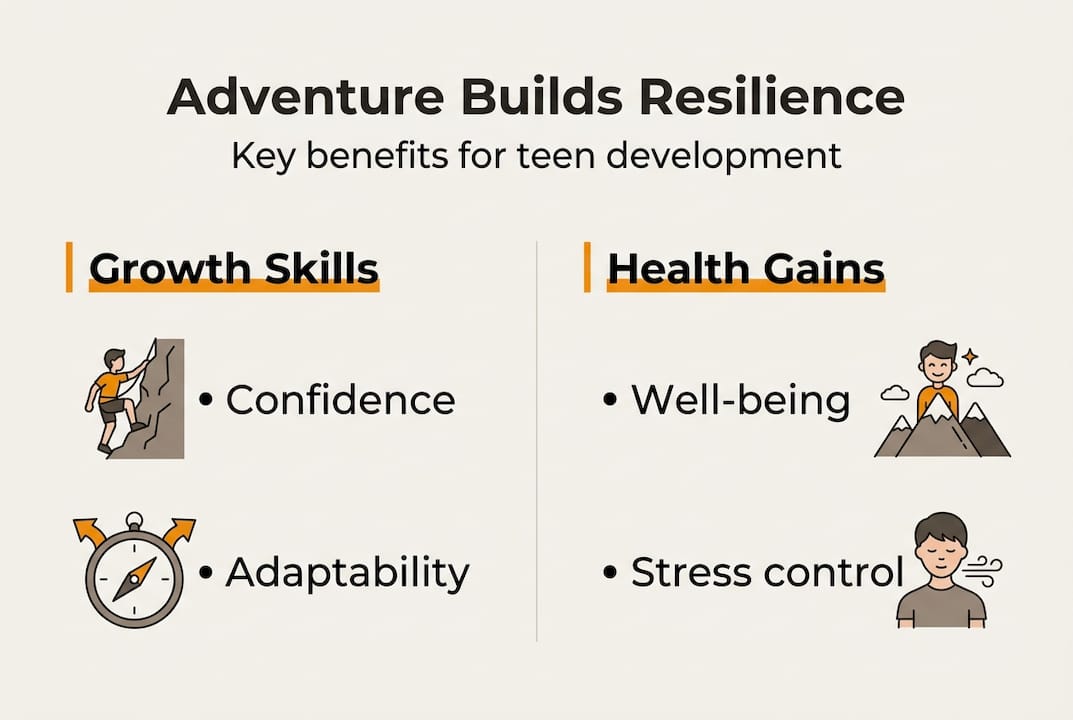 Adventure Builds Resilience
Key benefits for teen development

Growth Skills

• Confidence

• Adaptability

Health Gains

• Well-being

• Stress control